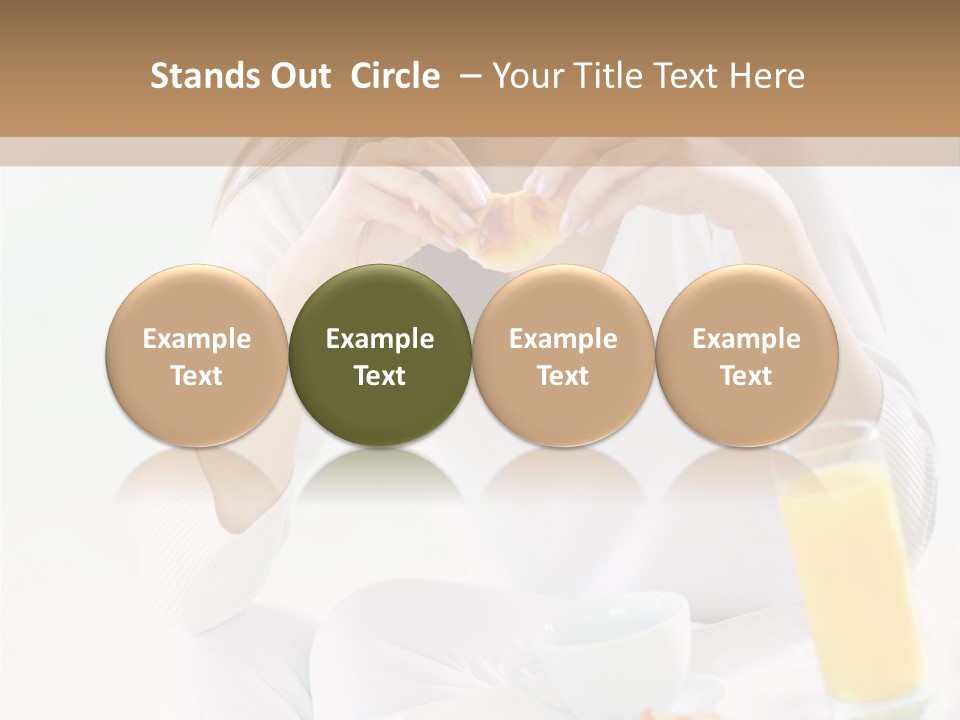 Stands Out Circle – Your Title Text Here

Example Text

Example Text

Example Text

Example Text